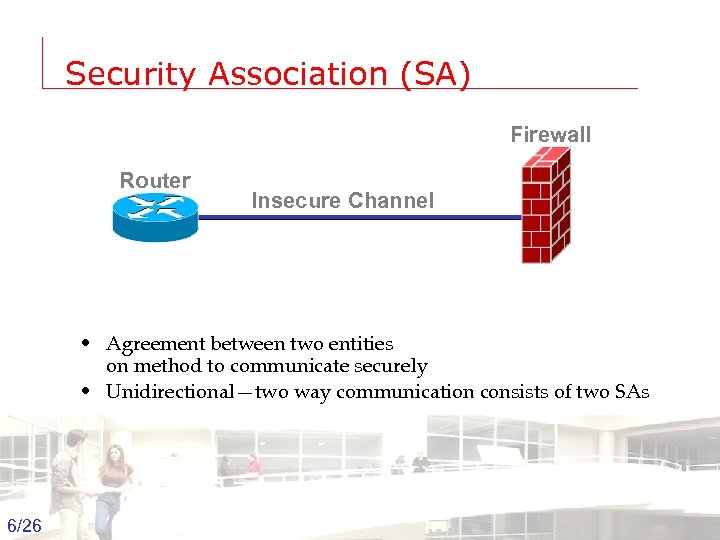 Security Association (SA)

Firewall

Router

Insecure Channel

• Agreement between two entities on method to communicate securely
• Unidirectional—two way communication consists of two SAs

6/26